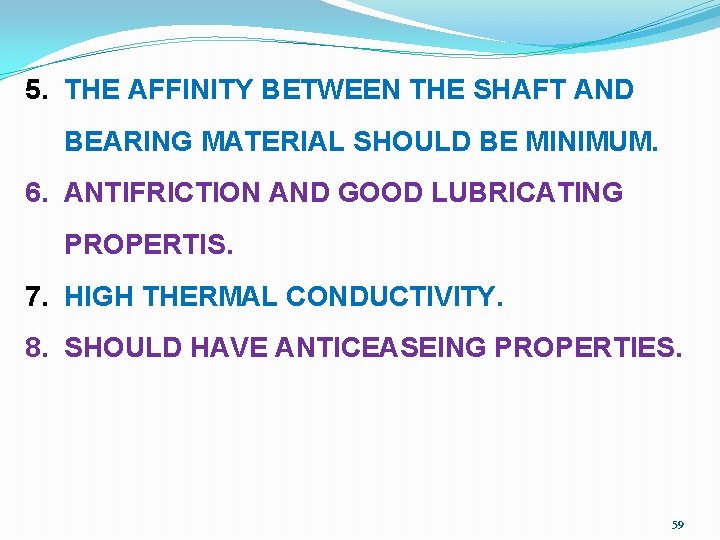 5. THE AFFINITY BETWEEN THE SHAFT AND BEARING MATERIAL SHOULD BE MINIMUM.

6. ANTIFRICTION AND GOOD LUBRICATING PROPERTIS.

7. HIGH THERMAL CONDUCTIVITY.

8. SHOULD HAVE ANTICEASEING PROPERTIES.

59